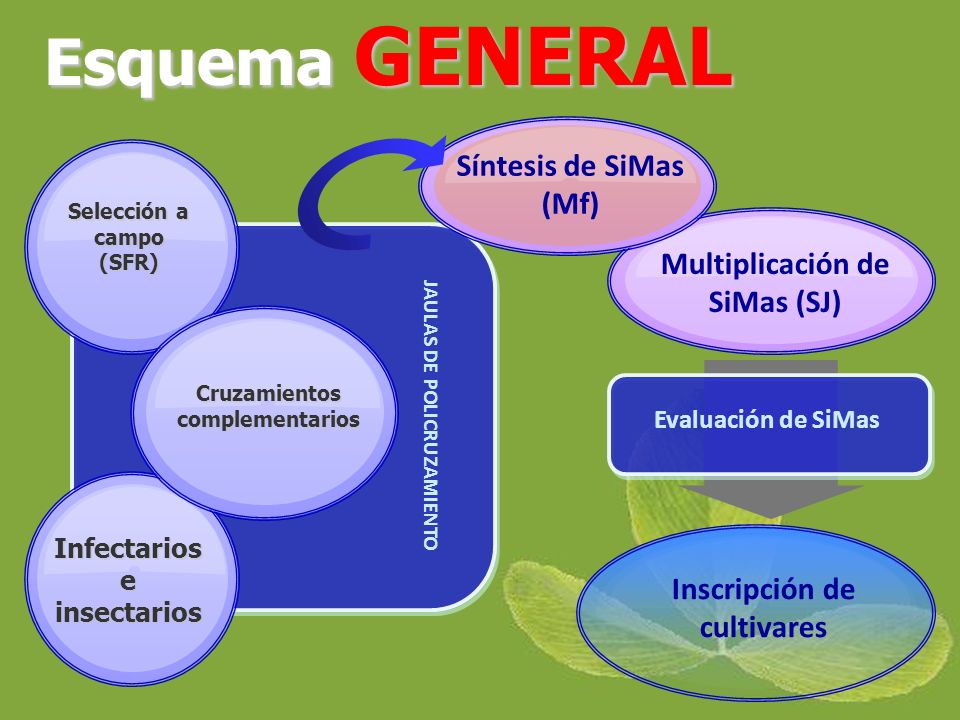 Esquema GENERAL

Selección a campo (SFR)

Cruzamientos complementarios

Infectarios e insectarios

JAULAS DE POLICRUZAMIENTO

Síntesis de SiMas (Mf)

Multiplicación de SiMas (SJ)

Evaluación de SiMas

Inscripción de cultivares